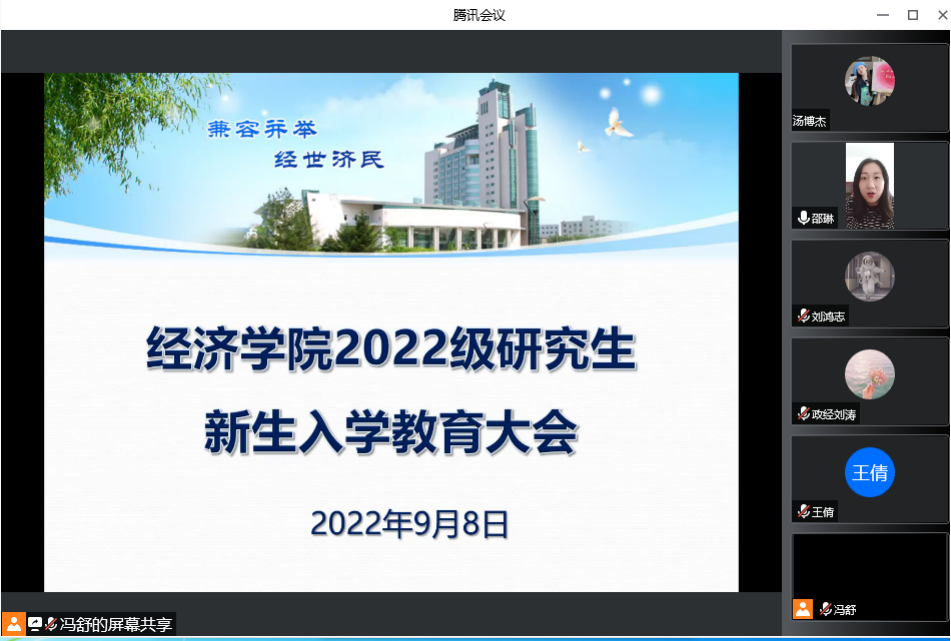 腾讯会议

兼容并举
经世济民

经济学院2022级研究生
新生入学教育大会

2022年9月8日

冯舒的屏幕共享

汤博杰
邵琳
刘鸿志
政经刘涛
王倩
王倩
冯舒